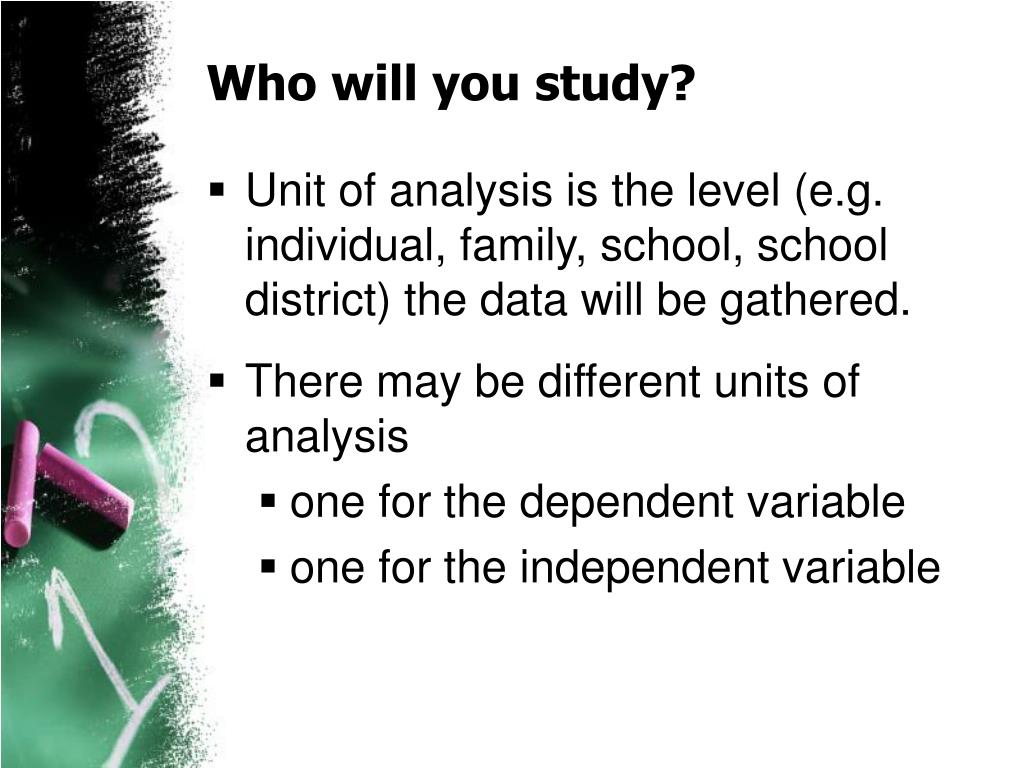 Who will you study?

▪ Unit of analysis is the level (e.g. individual, family, school, school district) the data will be gathered.

▪ There may be different units of analysis
  ▪ one for the dependent variable
  ▪ one for the independent variable